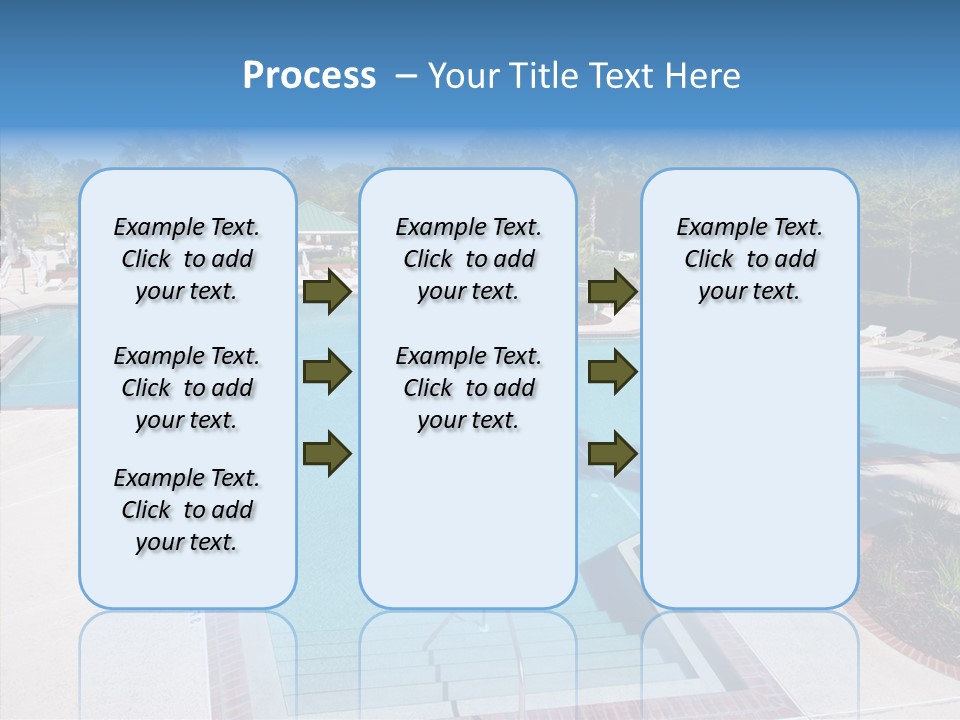 Process – Your Title Text Here

Example Text. Click to add your text.

Example Text. Click to add your text.

Example Text. Click to add your text.

Example Text. Click to add your text.

Example Text. Click to add your text.

Example Text. Click to add your text.